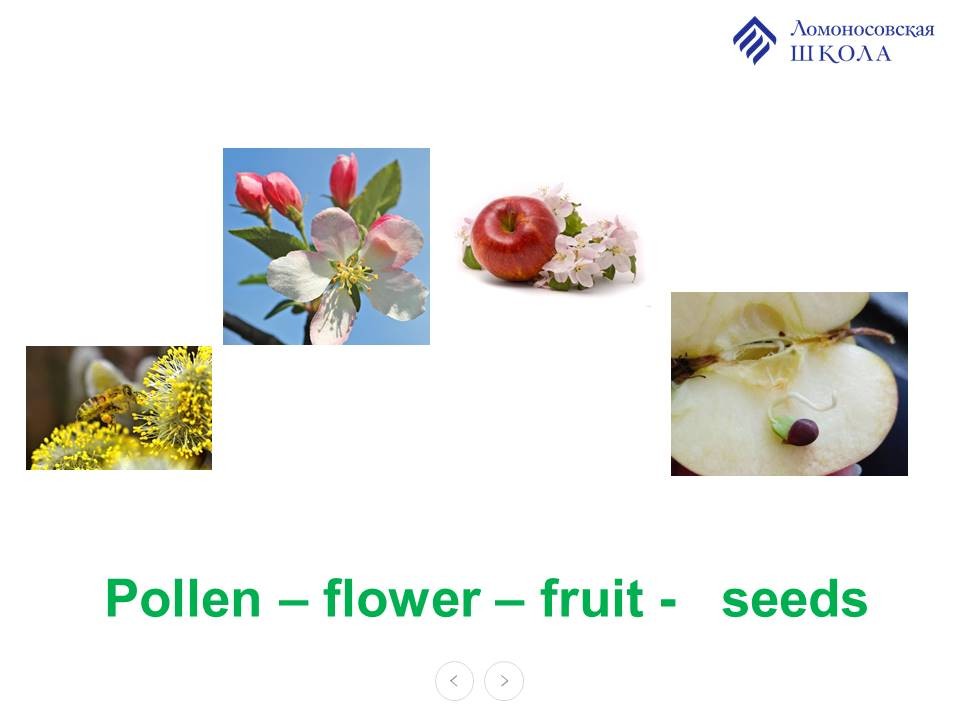 Ломоносовская ШКОЛА

Pollen – flower – fruit - seeds